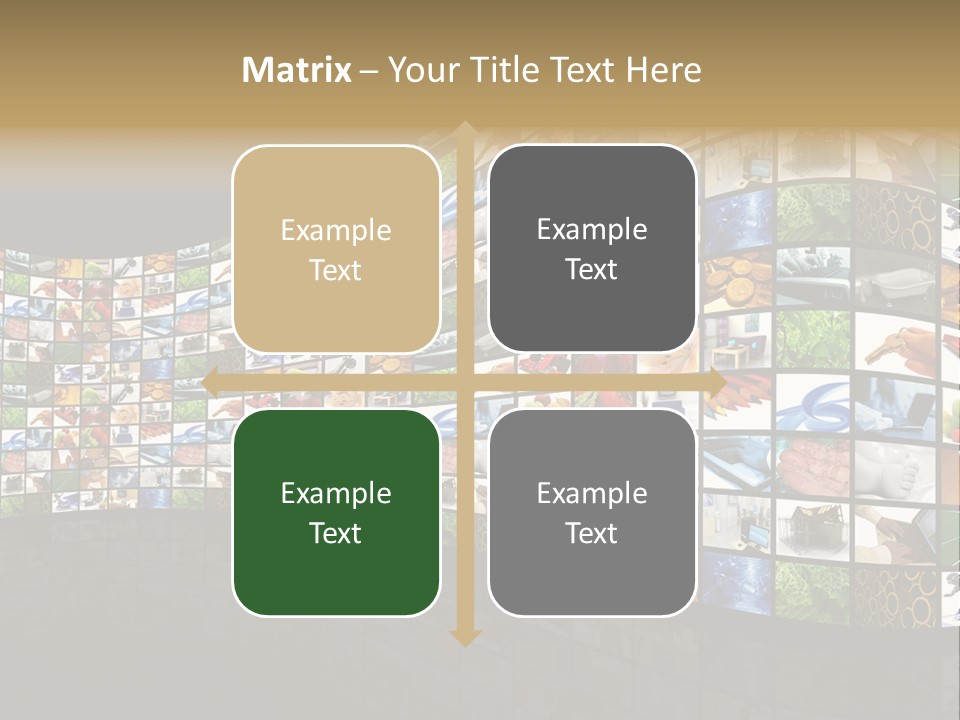 Matrix – Your Title Text Here

Example Text

Example Text

Example Text

Example Text